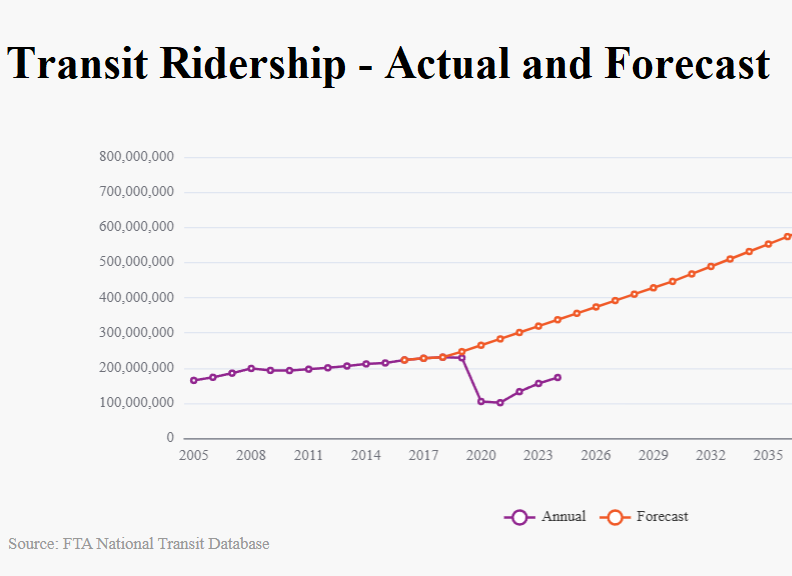 Transit Ridership - Actual and Forecast

800,000,000
700,000,000
600,000,000
500,000,000
400,000,000
300,000,000
200,000,000
100,000,000
0

2005 2008 2011 2014 2017 2020 2023 2026 2029 2032 2035

Annual Forecast

Source: FTA National Transit Database